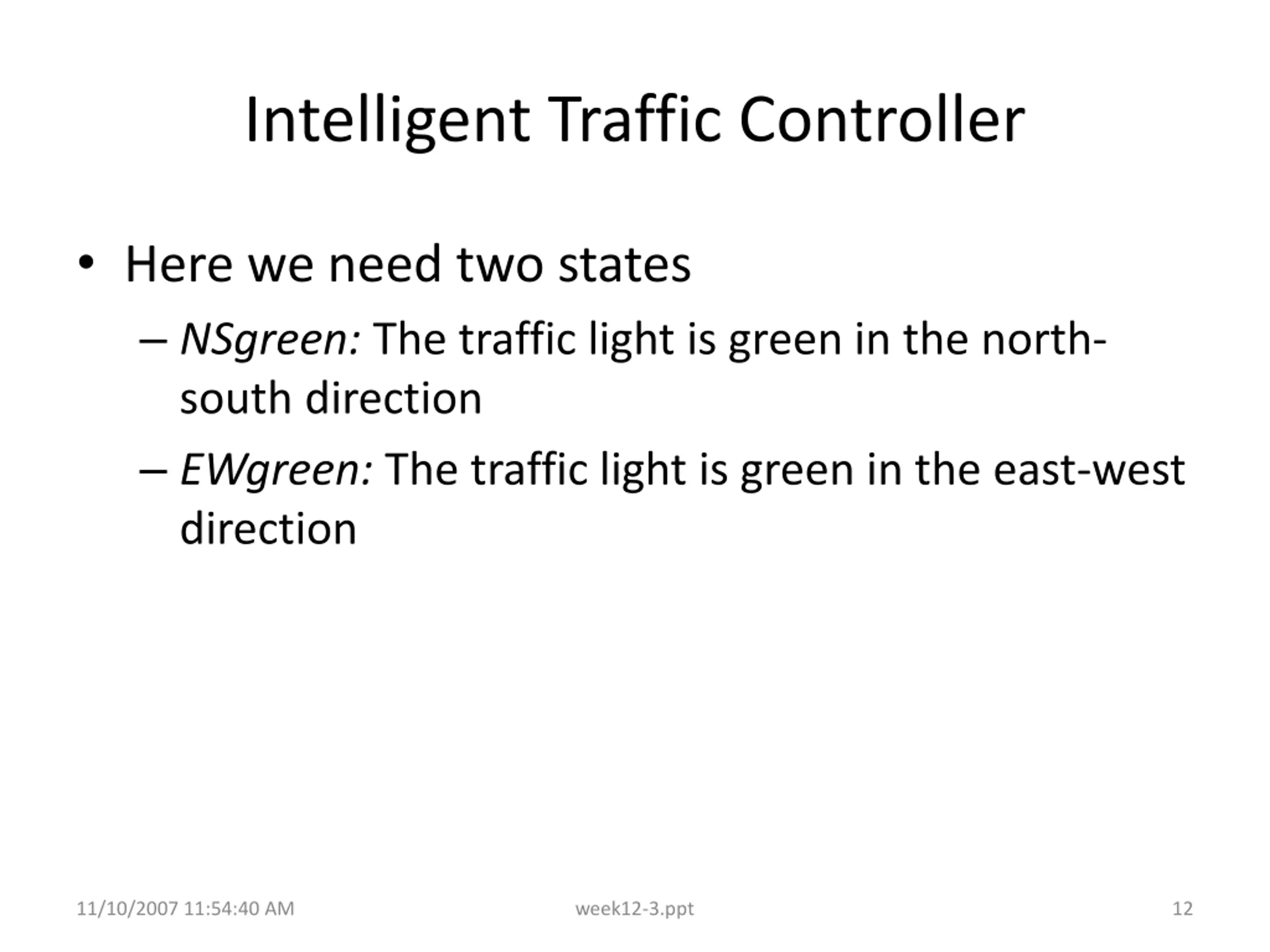 Intelligent Traffic Controller

• Here we need two states

– NSgreen: The traffic light is green in the north-south direction

– EWgreen: The traffic light is green in the east-west direction

11/10/2007 11:54:40 AM

week12-3.ppt

12